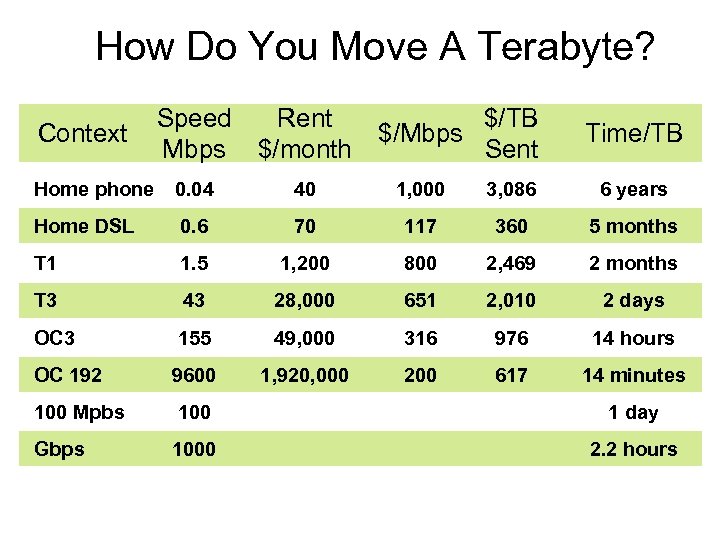 How Do You Move A Terabyte?

| Context | Speed Mbps | Rent \$/month | \$/Mbps | \$/TB Sent | Time/TB |
|---|---|---|---|---|---|
| Home phone | 0.04 | 40 | 1,000 | 3,086 | 6 years |
| Home DSL | 0.6 | 70 | 117 | 360 | 5 months |
| T1 | 1.5 | 1,200 | 800 | 2,469 | 2 months |
| T3 | 43 | 28,000 | 651 | 2,010 | 2 days |
| OC3 | 155 | 49,000 | 316 | 976 | 14 hours |
| OC 192 | 9600 | 1,920,000 | 200 | 617 | 14 minutes |
| 100 Mpbs | 100 | | | | 1 day |
| Gbps | 1000 | | | | 2.2 hours |